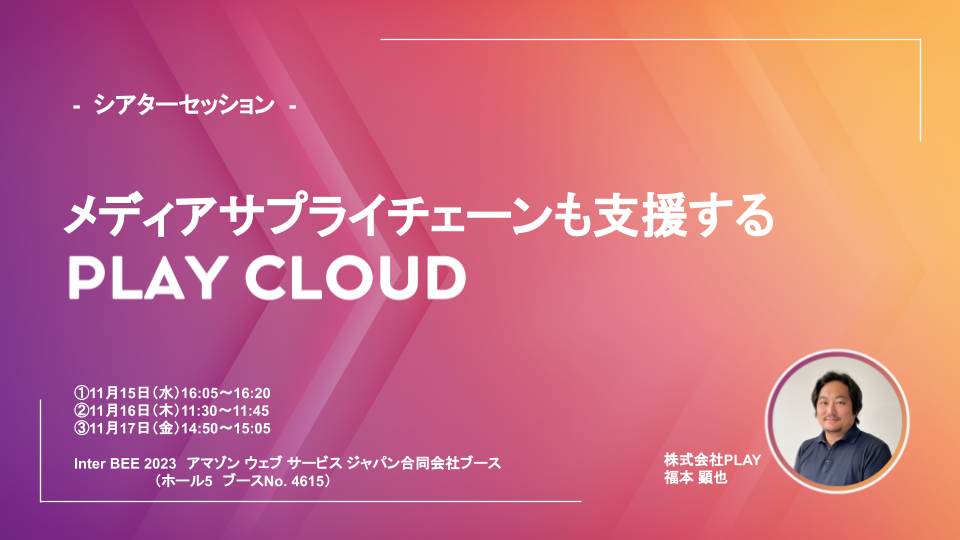 - シアターセッション -

メディアサプライチェーンも支援する
PLAY CLOUD

①11月15日（水）16:05～16:20
②11月16日（木）11:30～11:45
③11月17日（金）14:50～15:05

Inter BEE 2023 アマゾン ウェブ サービス ジャパン合同会社ブース
（ホール5 ブースNo. 4615）

株式会社PLAY
福本 顕也